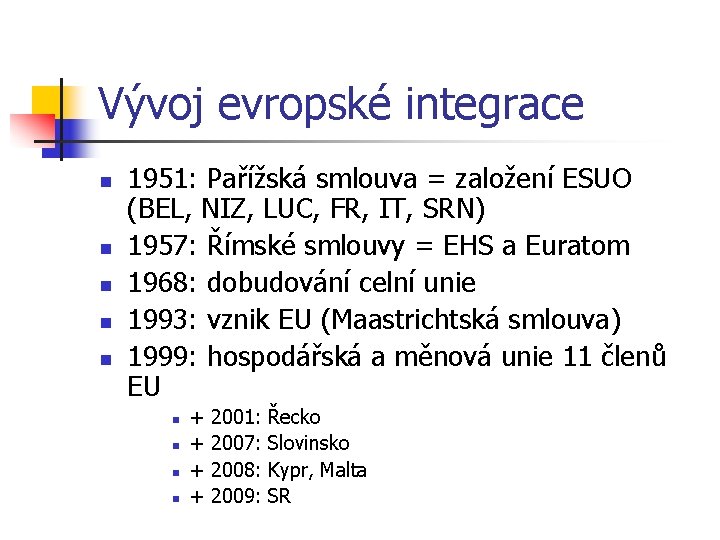 Vývoj evropské integrace

- 1951: Pařížská smlouva = založení ESUO (BEL, NIZ, LUC, FR, IT, SRN)
- 1957: Římské smlouvy = EHS a Euratom
- 1968: dobudování celní unie
- 1993: vznik EU (Maastrichtská smlouva)
- 1999: hospodářská a měnová unie 11 členů EU
  - + 2001: Řecko
  - + 2007: Slovinsko
  - + 2008: Kypr, Malta
  - + 2009: SR